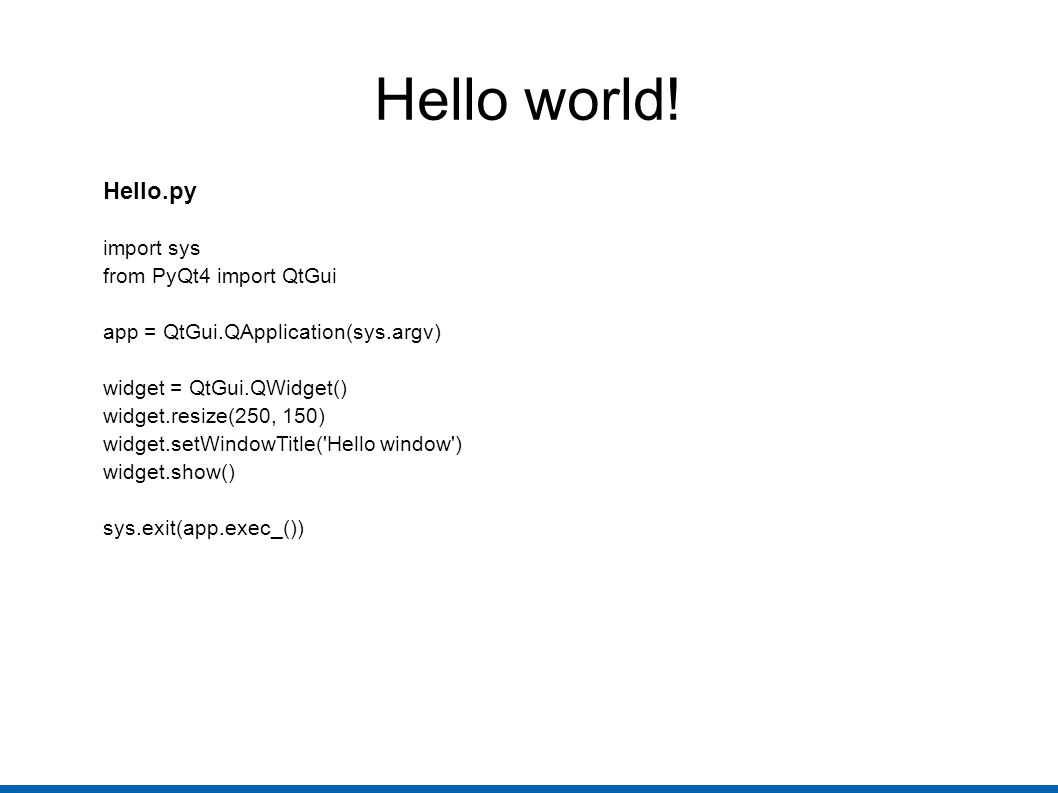 Hello world!

Hello.py

import sys
from PyQt4 import QtGui

app = QtGui.QApplication(sys.argv)

widget = QtGui.QWidget()
widget.resize(250, 150)
widget.setWindowTitle('Hello window')
widget.show()

sys.exit(app.exec_())